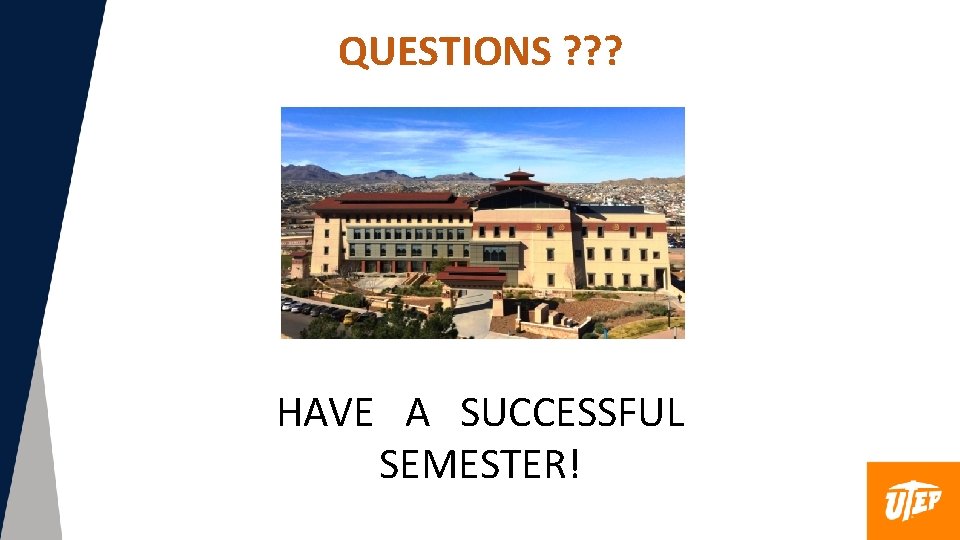 QUESTIONS ???

HAVE A SUCCESSFUL SEMESTER!

UTEP